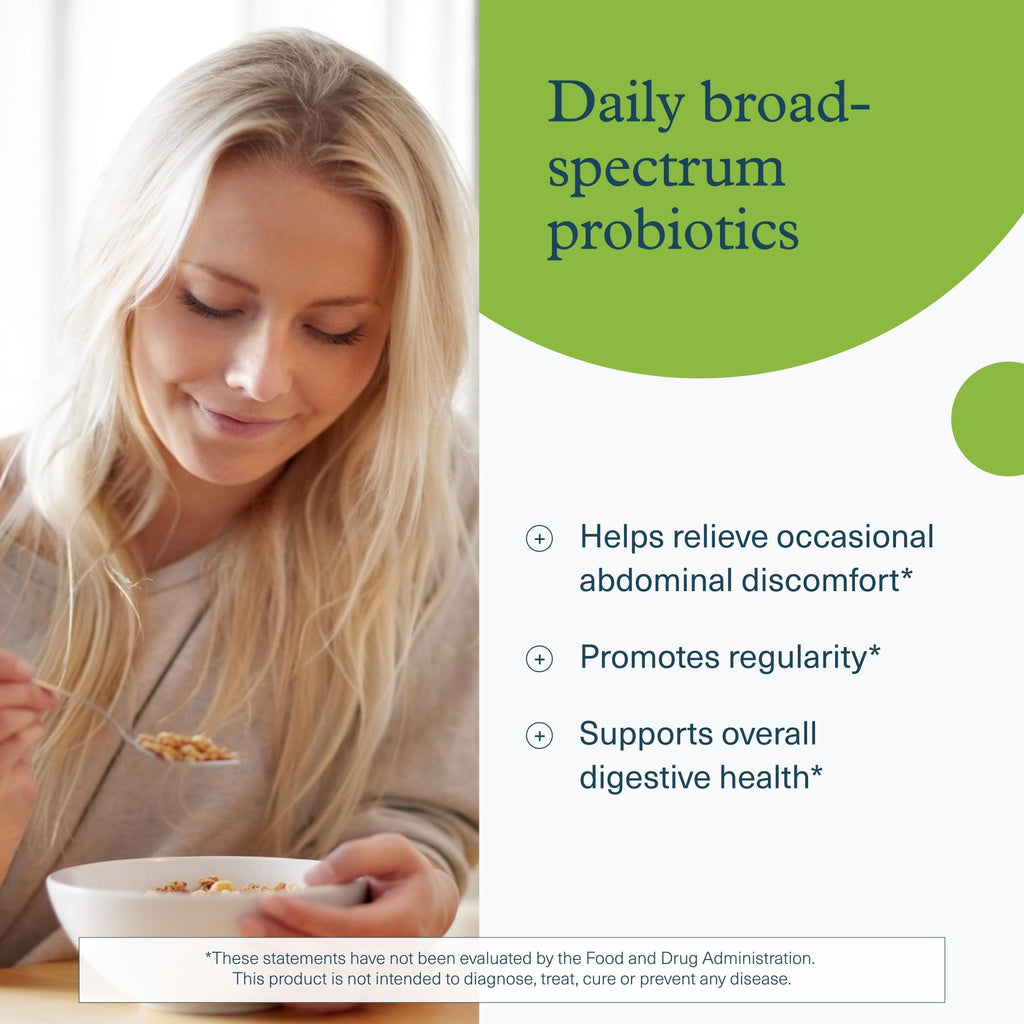 Daily broad-spectrum probiotics

Helps relieve occasional abdominal discomfort*

Promotes regularity*

Supports overall digestive health*

*These statements have not been evaluated by the Food and Drug Administration. This product is not intended to diagnose, treat, cure or prevent any disease.